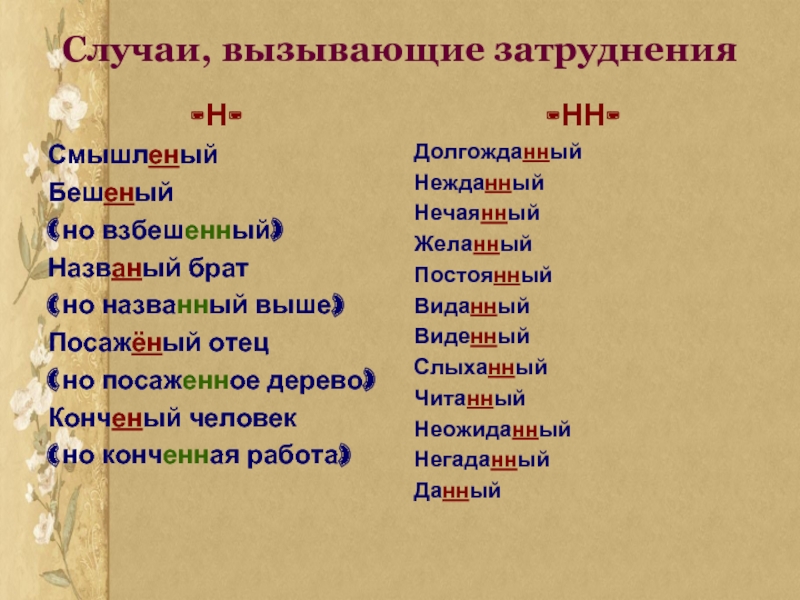 Случаи, вызывающие затруднения

-Н-

Смышленый
Бешеный
(но взбешенный)
Названый брат
(но названный выше)
Посажёный отец
(но посаженное дерево)
Конченый человек
(но конченная работа)

-НН-

Долгожданный
Нежданный
Нечаянный
Желанный
Постоянный
Виданный
Виденный
Слыханный
Читанный
Неожиданный
Негаданный
Данный